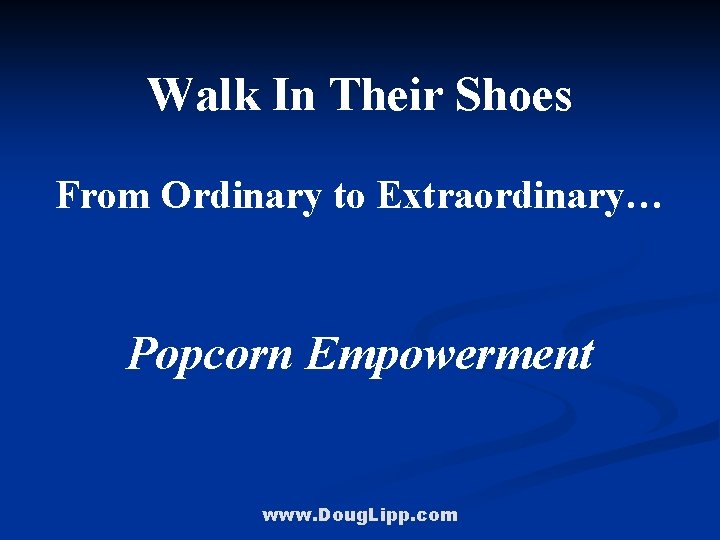 Walk In Their Shoes

From Ordinary to Extraordinary…

Popcorn Empowerment

www.DougLipp.com